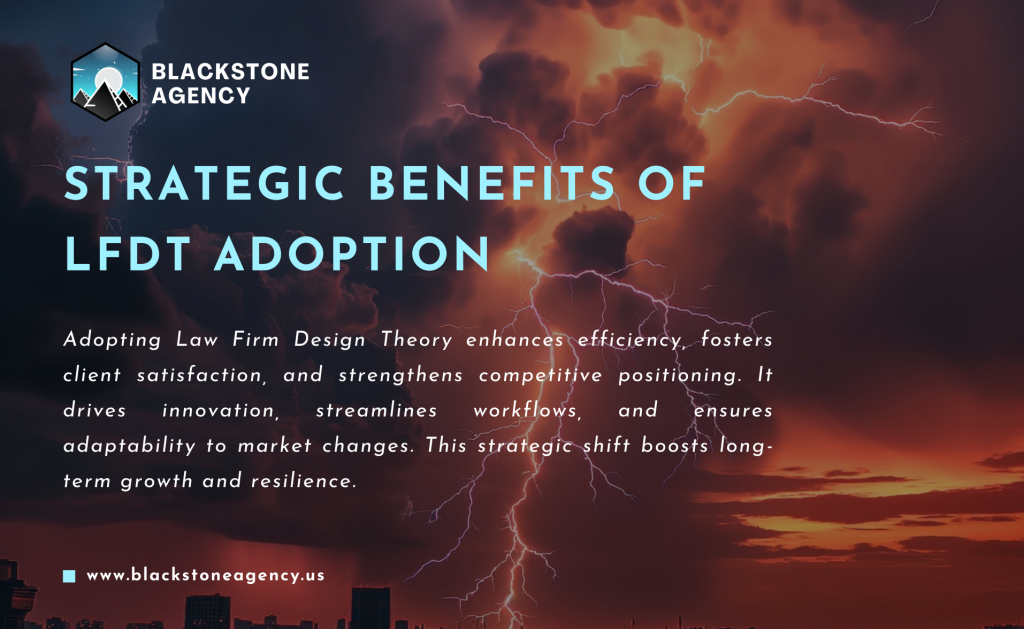 BLACKSTONE
AGENCY

STRATEGIC BENEFITS OF LFDT ADOPTION

Adopting Law Firm Design Theory enhances efficiency, fosters client satisfaction, and strengthens competitive positioning. It drives innovation, streamlines workflows, and ensures adaptability to market changes. This strategic shift boosts long-term growth and resilience.

■ www.blackstoneagency.us